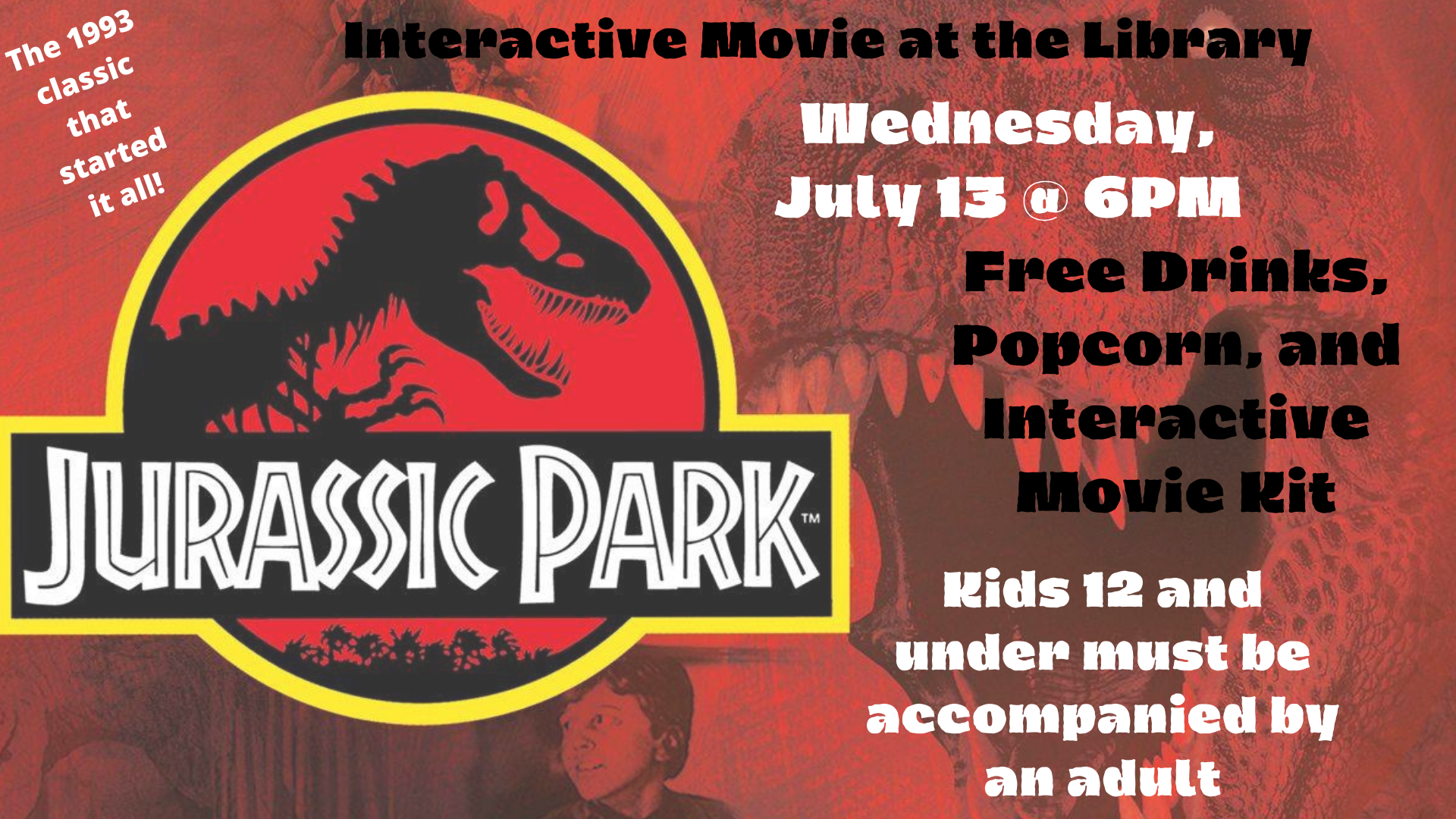 The 1993 classic that started it all!

Interactive Movie at the Library

Wednesday, July 13 @ 6PM

Free Drinks, Popcorn, and Interactive Movie Kit

JURASSIC PARK™

Kids 12 and under must be accompanied by an adult